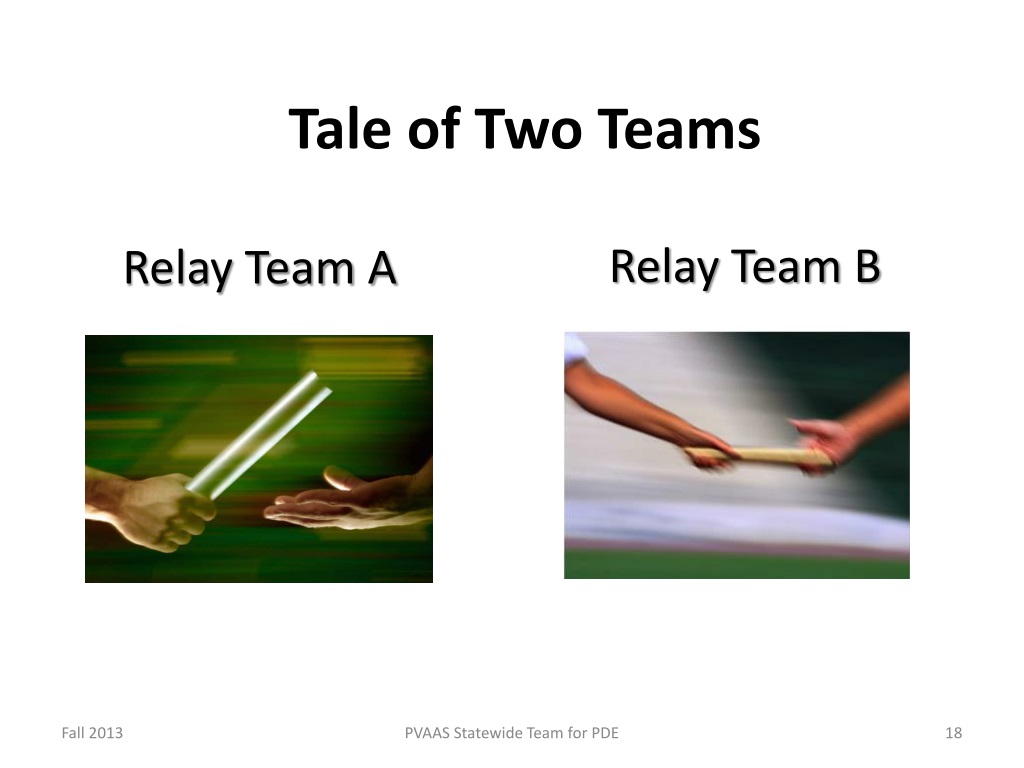 Tale of Two Teams

Relay Team A

Relay Team B

Fall 2013

PVAAS Statewide Team for PDE

18